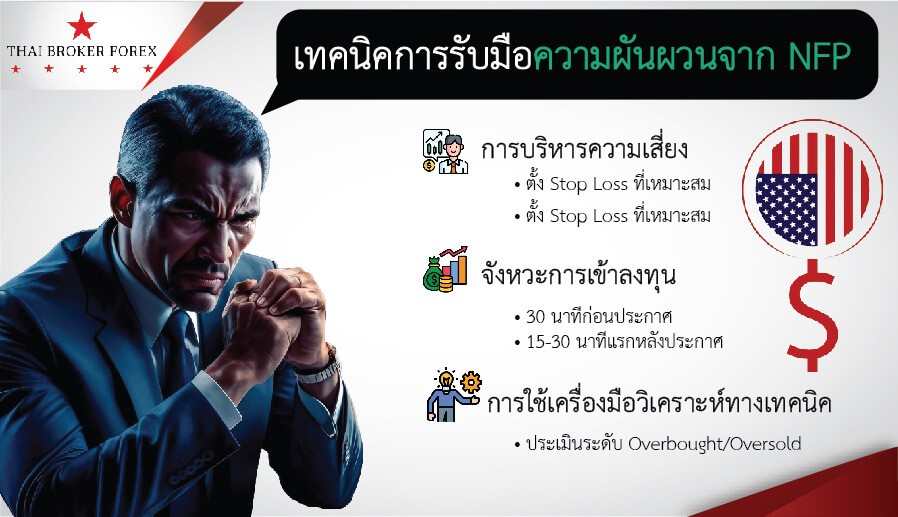 THAI BROKER FOREX

เทคนิคการรับมือความผันผวนจาก NFP

การบริหารความเสี่ยง
• ตั้ง Stop Loss ที่เหมาะสม
• ตั้ง Stop Loss ที่เหมาะสม

จังหวะการเข้าลงทุน
• 30 นาทีก่อนประกาศ
• 15-30 นาทีแรกหลังประกาศ

การใช้เครื่องมือวิเคราะห์ทางเทคนิค
• ประเมินระดับ Overbought/Oversold

$